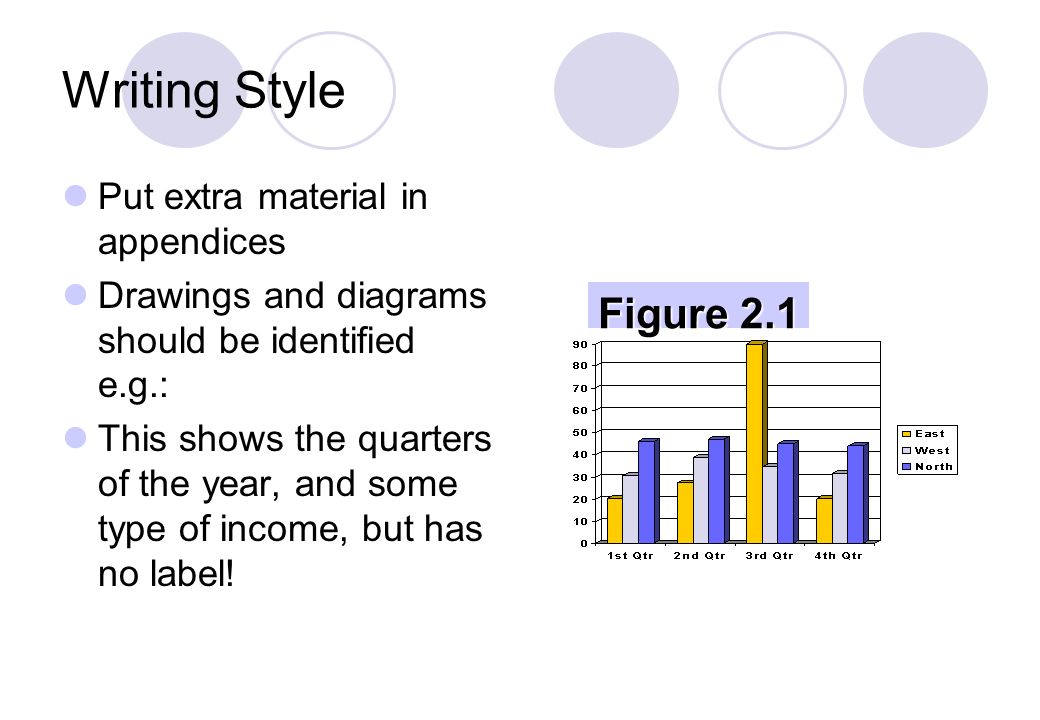 Writing Style

Put extra material in appendices

Drawings and diagrams should be identified e.g.:

This shows the quarters of the year, and some type of income, but has no label!

Figure 2.1

90
80
70
60
50
40
30
20
10
0

1st Qtr
2nd Qtr
3rd Qtr
4th Qtr

East
West
North